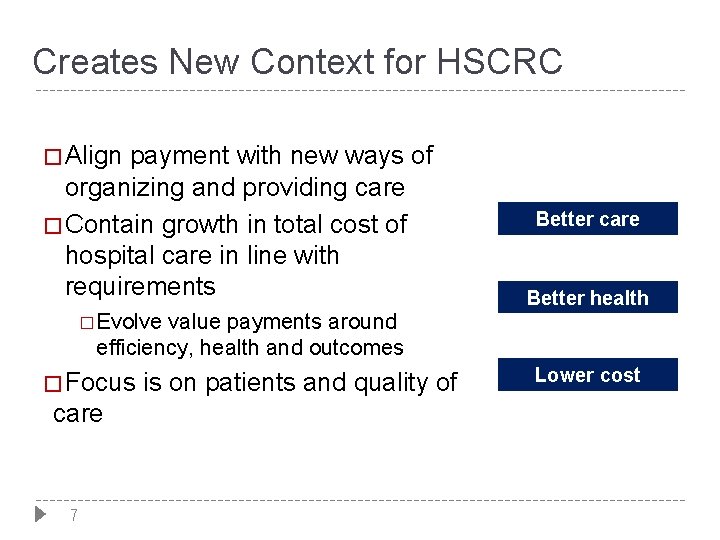 Creates New Context for HSCRC

□ Align payment with new ways of organizing and providing care

□ Contain growth in total cost of hospital care in line with requirements

□ Evolve value payments around efficiency, health and outcomes

□ Focus is on patients and quality of care

Better care

Better health

Lower cost

7